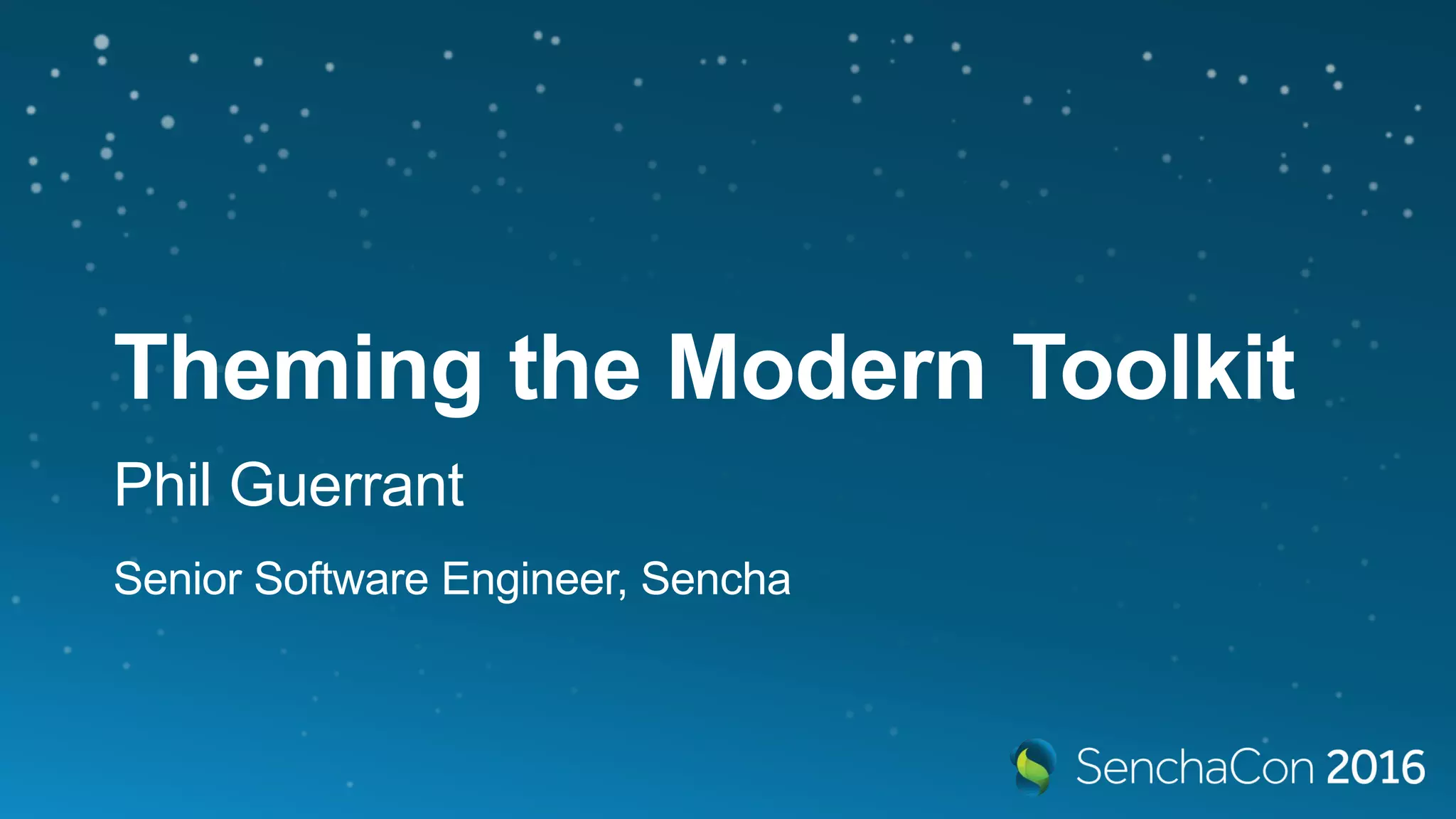 Theming the Modern Toolkit

Phil Guerrant

Senior Software Engineer, Sencha

SenchaCon 2016